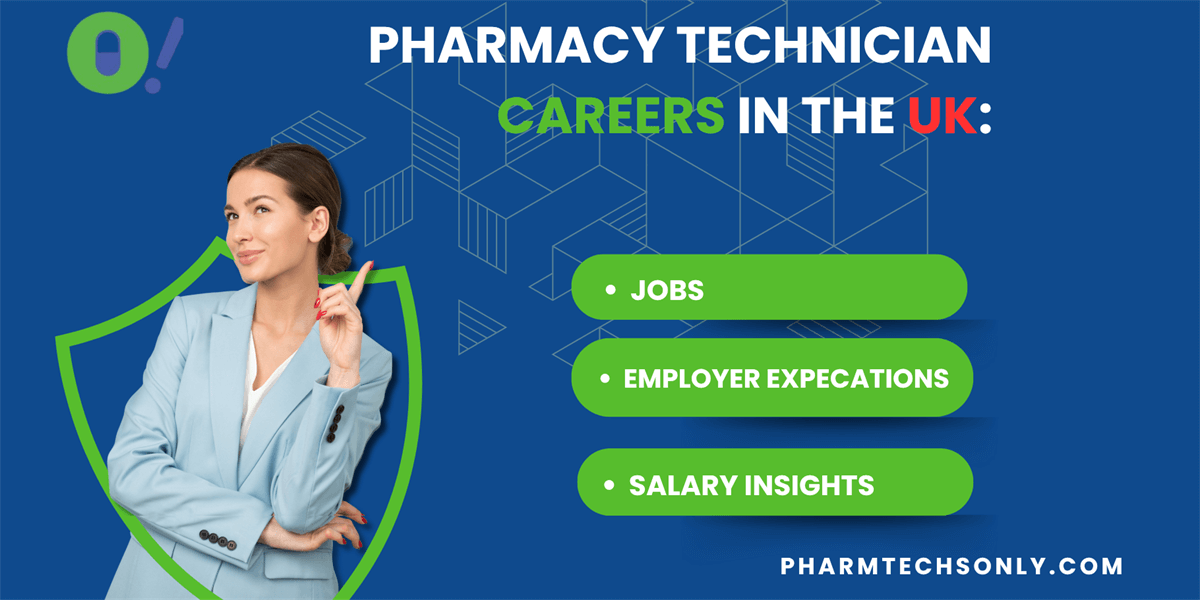 PHARMACY TECHNICIAN CAREERS IN THE UK:

• JOBS

• EMPLOYER EXPECATIONS

• SALARY INSIGHTS

PHARMTECHSONLY.COM